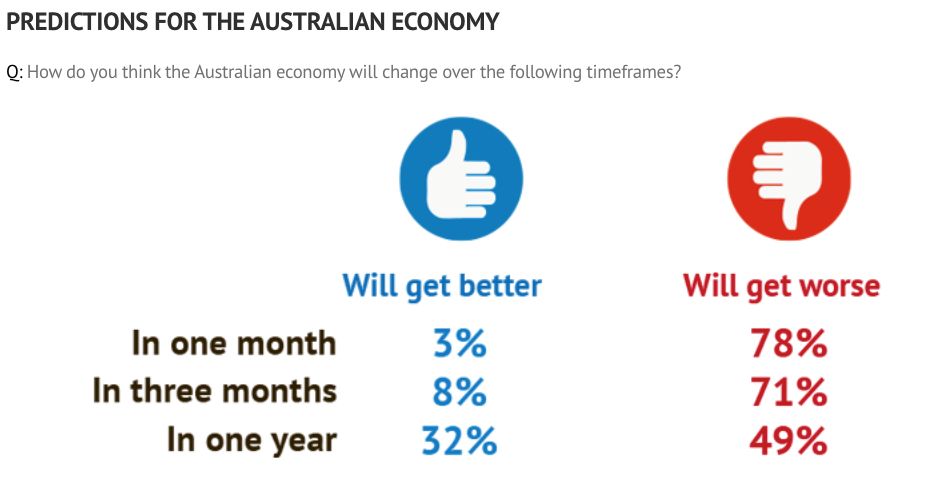 PREDICTIONS FOR THE AUSTRALIAN ECONOMY

Q: How do you think the Australian economy will change over the following timeframes?

| | Will get better | Will get worse |
|---|---|---|
| In one month | 3% | 78% |
| In three months | 8% | 71% |
| In one year | 32% | 49% |